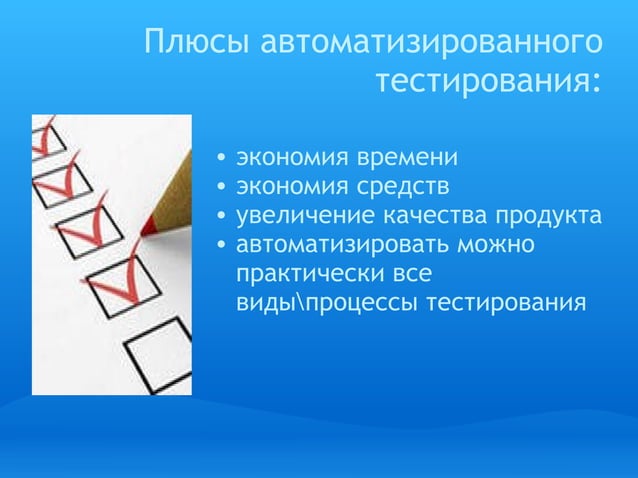 Плюсы автоматизированного тестирования:

• экономия времени
• экономия средств
• увеличение качества продукта
• автоматизировать можно практически все виды\процессы тестирования